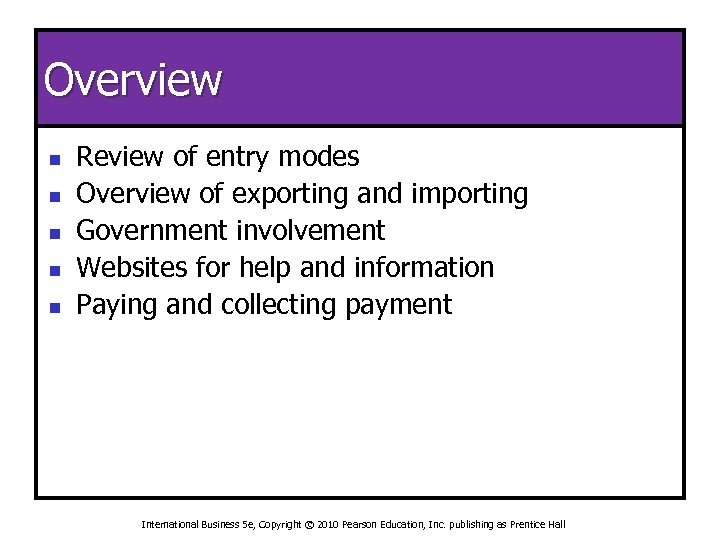 Overview

- Review of entry modes
- Overview of exporting and importing
- Government involvement
- Websites for help and information
- Paying and collecting payment

International Business 5e, Copyright © 2010 Pearson Education, Inc. publishing as Prentice Hall